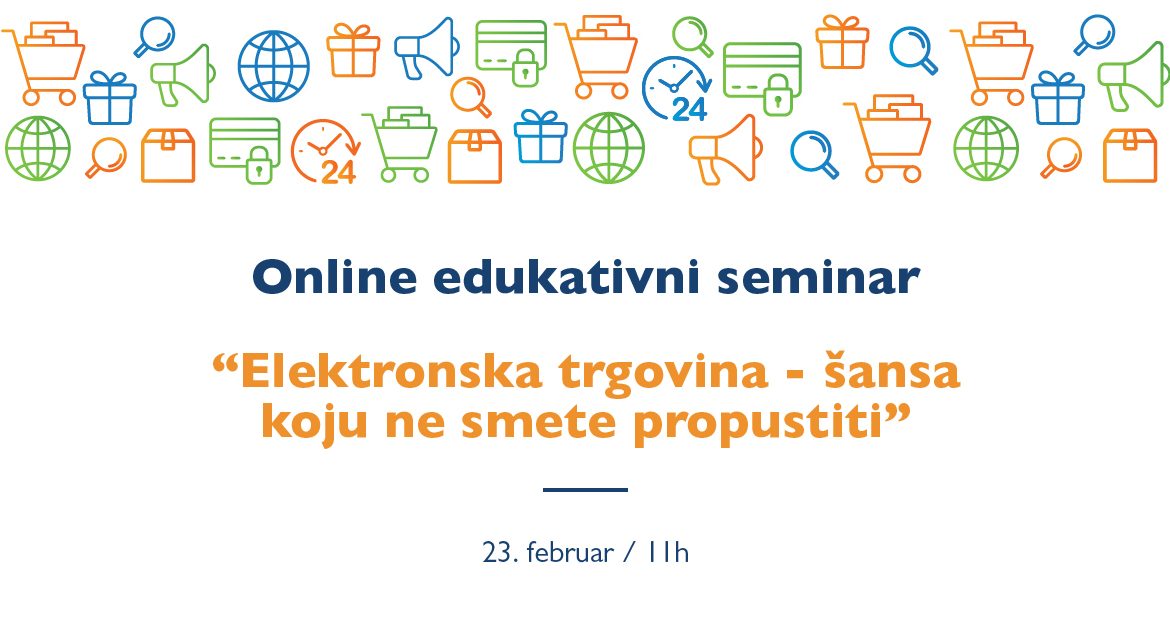 24

24

Online edukativni seminar

“Elektronska trgovina - šansa koju ne smete propustiti”

23. februar / 11h